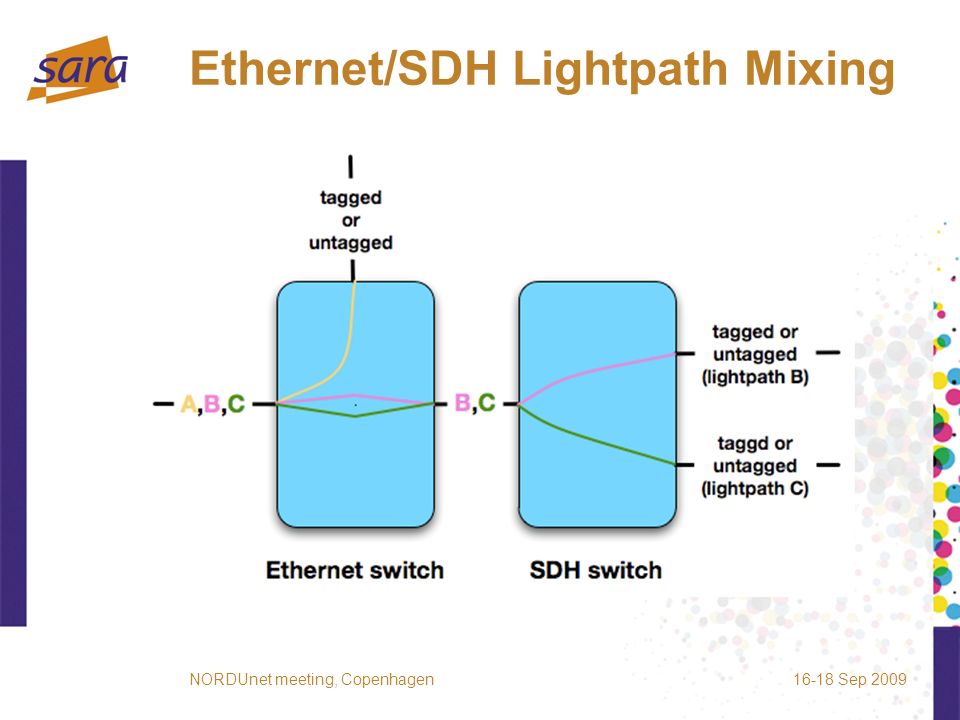 sara

Ethernet/SDH Lightpath Mixing

tagged or untagged

A,B,C

B,C

tagged or untagged (lightpath B)

taggd or untagged (lightpath C)

Ethernet switch

SDH switch

NORDUnet meeting, Copenhagen

16-18 Sep 2009